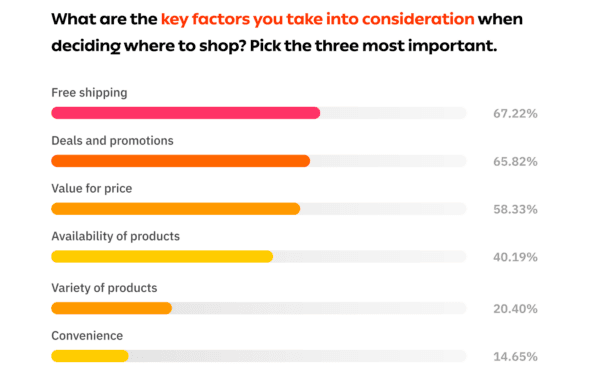 What are the key factors you take into consideration when deciding where to shop? Pick the three most important.

Free shipping
67.22%

Deals and promotions
65.82%

Value for price
58.33%

Availability of products
40.19%

Variety of products
20.40%

Convenience
14.65%